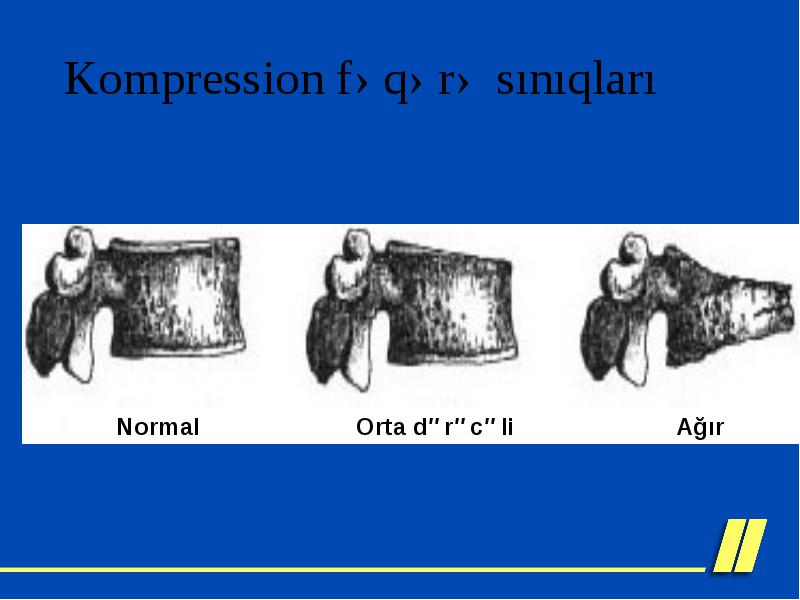 Kompression f› q› r›  sınıqları

Normal

Orta d" r" c" li

Ağır